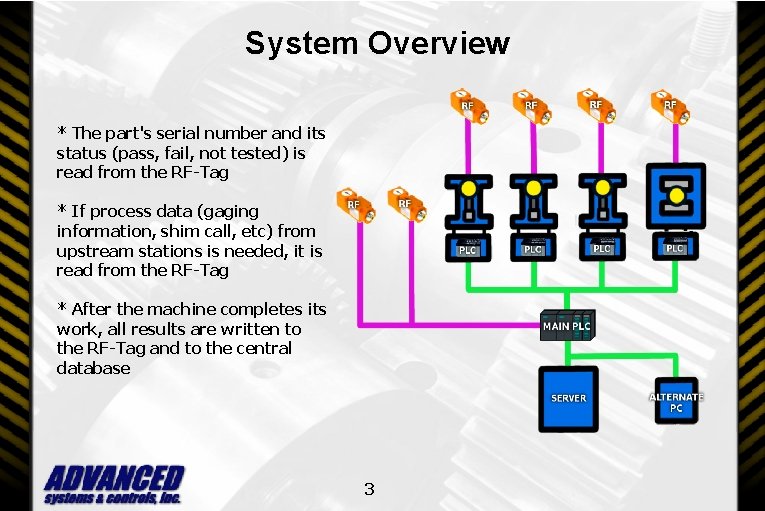 System Overview

* The part's serial number and its status (pass, fail, not tested) is read from the RF-Tag

* If process data (gaging information, shim call, etc) from upstream stations is needed, it is read from the RF-Tag

* After the machine completes its work, all results are written to the RF-Tag and to the central database

RF RF RF RF RF RF

PLC PLC PLC PLC

MAIN PLC

SERVER

ALTERNATE PC

ADVANCED systems & controls, inc.

3